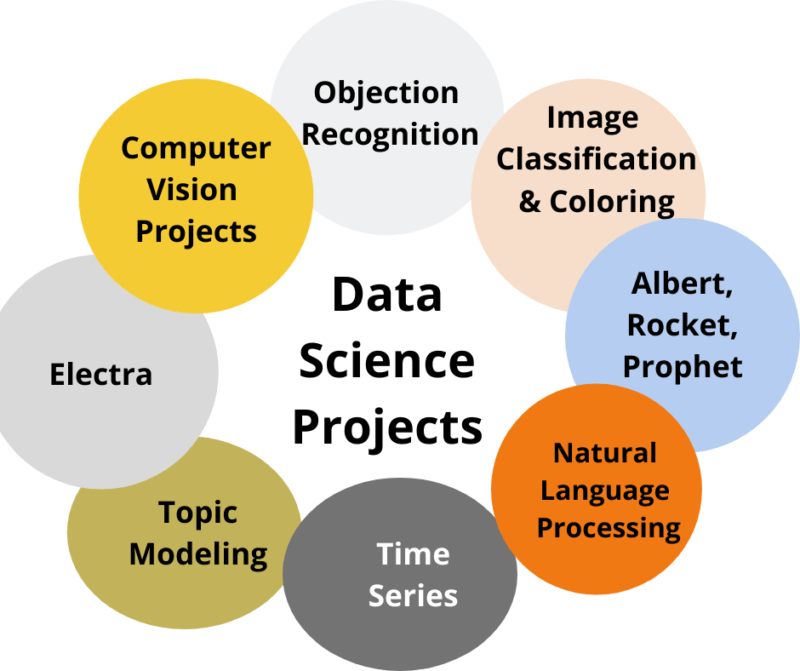 Data Science Projects

Objection Recognition

Image Classification & Coloring

Albert, Rocket, Prophet

Natural Language Processing

Time Series

Topic Modeling

Electra

Computer Vision Projects